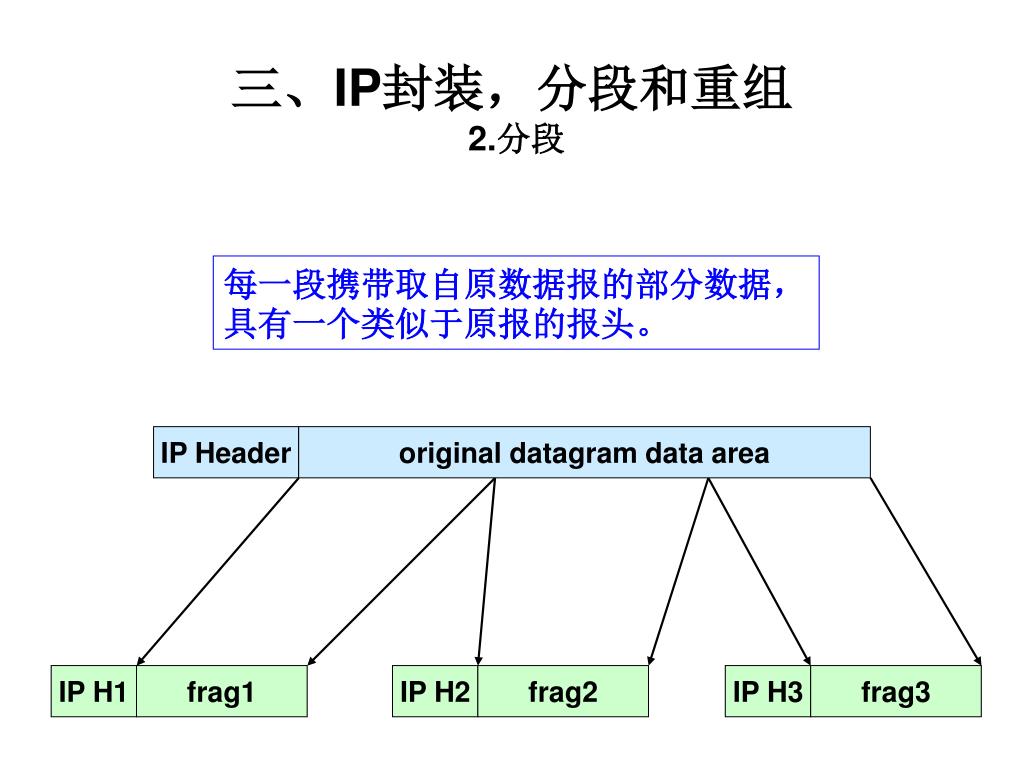 三、IP封装，分段和重组
2.分段

每一段携带取自原数据报的部分数据，具有一个类似于原报的报头。

IP Header

original datagram data area

IP H1

frag1

IP H2

frag2

IP H3

frag3